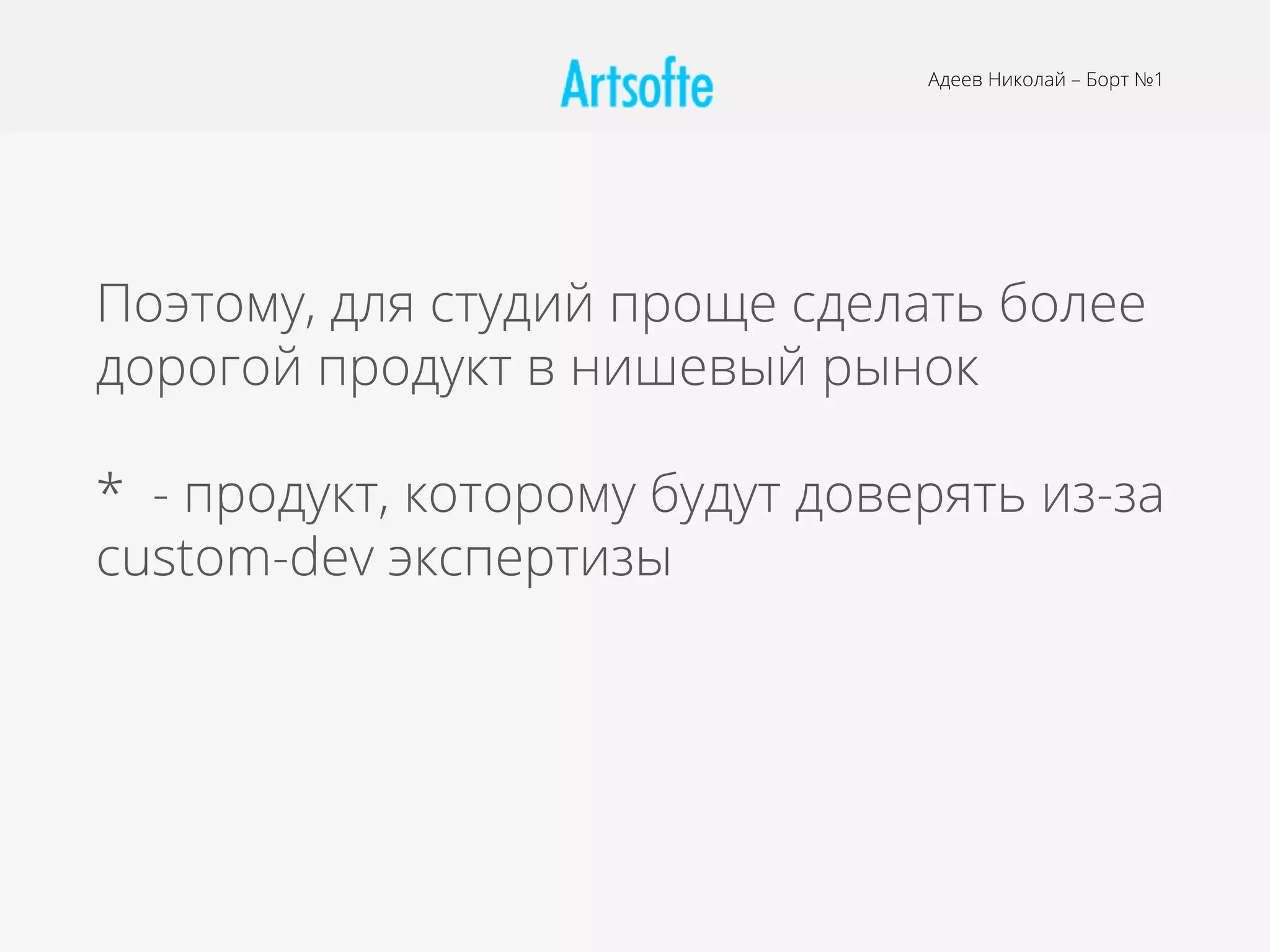 Artsofte

Адеев Николай – Борт №1

Поэтому, для студий проще сделать более дорогой продукт в нишевый рынок

* - продукт, которому будут доверять из-за custom-dev экспертизы